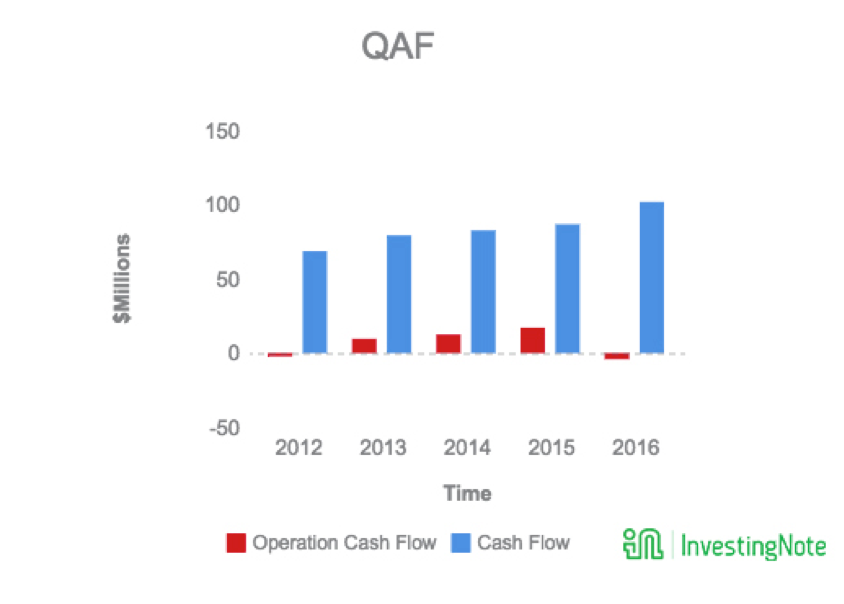 QAF

150
100
50
0
-50

$Millions

2012
2013
2014
2015
2016

Time

Operation Cash Flow
Cash Flow

InvestingNote